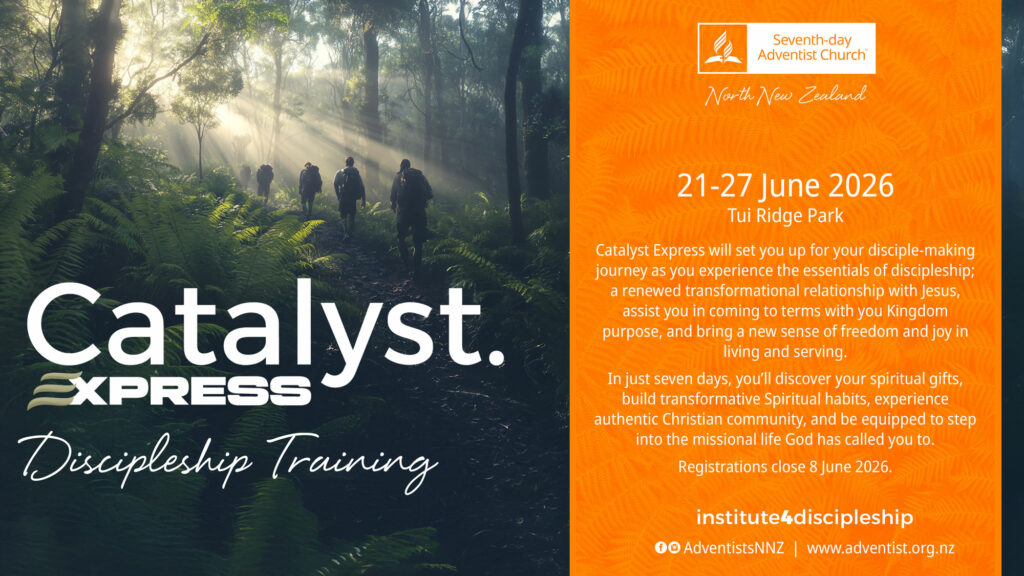 Catalyst.
EXPRESS
Discipleship Training

Seventh-day Adventist Church
North New Zealand

21-27 June 2026
Tui Ridge Park

Catalyst Express will set you up for your disciple-making journey as you experience the essentials of discipleship; a renewed transformational relationship with Jesus, assist you in coming to terms with you Kingdom purpose, and bring a new sense of freedom and joy in living and serving.

In just seven days, you'll discover your spiritual gifts, build transformative Spiritual habits, experience authentic Christian community, and be equipped to step into the missional life God has called you to.

Registrations close 8 June 2026.

institute4discipleship

AdventistsNNZ | www.adventist.org.nz